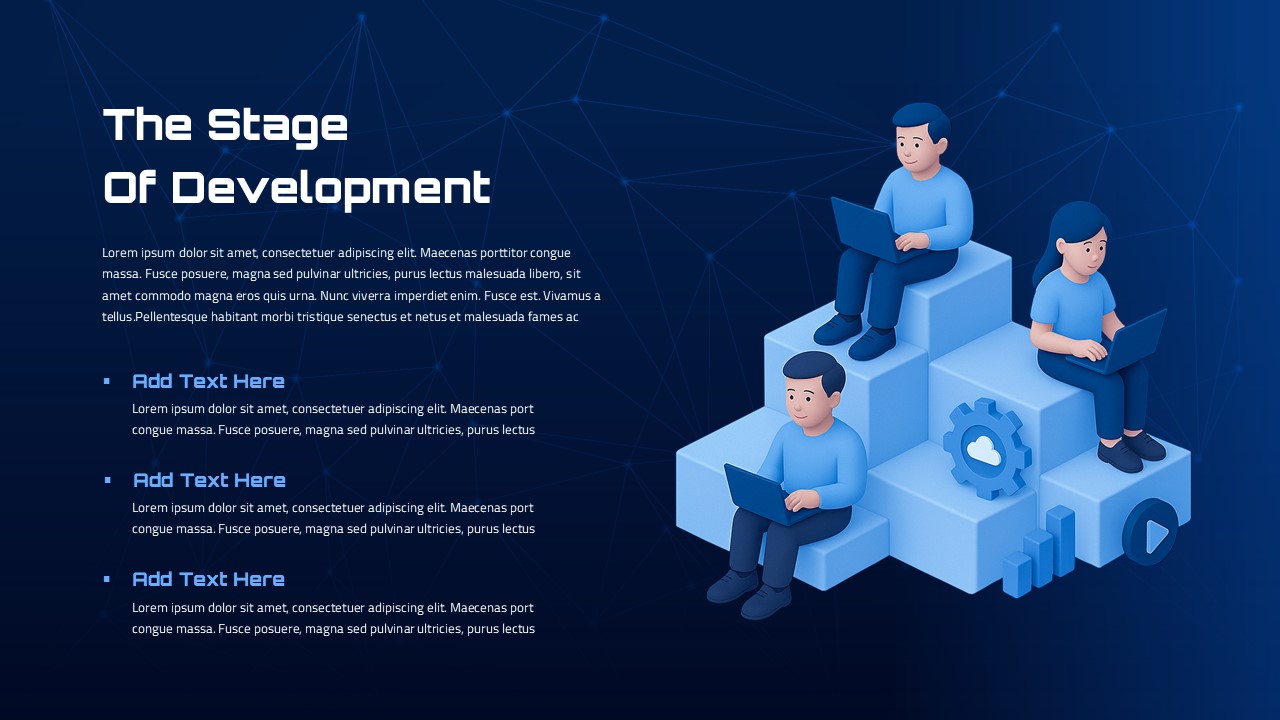 The Stage
Of Development

Lorem ipsum dolor sit amet, consectetuer adipiscing elit. Maecenas porttitor congue massa. Fusce posuere, magna sed pulvinar ultricies, purus lectus malesuada libero, sit amet commodo magna eros quis urna. Nunc viverra imperdiet enim. Fusce est. Vivamus a tellus.Pellentesque habitant morbi tristique senectus et netus et malesuada fames ac

▪ Add Text Here
Lorem ipsum dolor sit amet, consectetuer adipiscing elit. Maecenas port congue massa. Fusce posuere, magna sed pulvinar ultricies, purus lectus

▪ Add Text Here
Lorem ipsum dolor sit amet, consectetuer adipiscing elit. Maecenas port congue massa. Fusce posuere, magna sed pulvinar ultricies, purus lectus

▪ Add Text Here
Lorem ipsum dolor sit amet, consectetuer adipiscing elit. Maecenas port congue massa. Fusce posuere, magna sed pulvinar ultricies, purus lectus